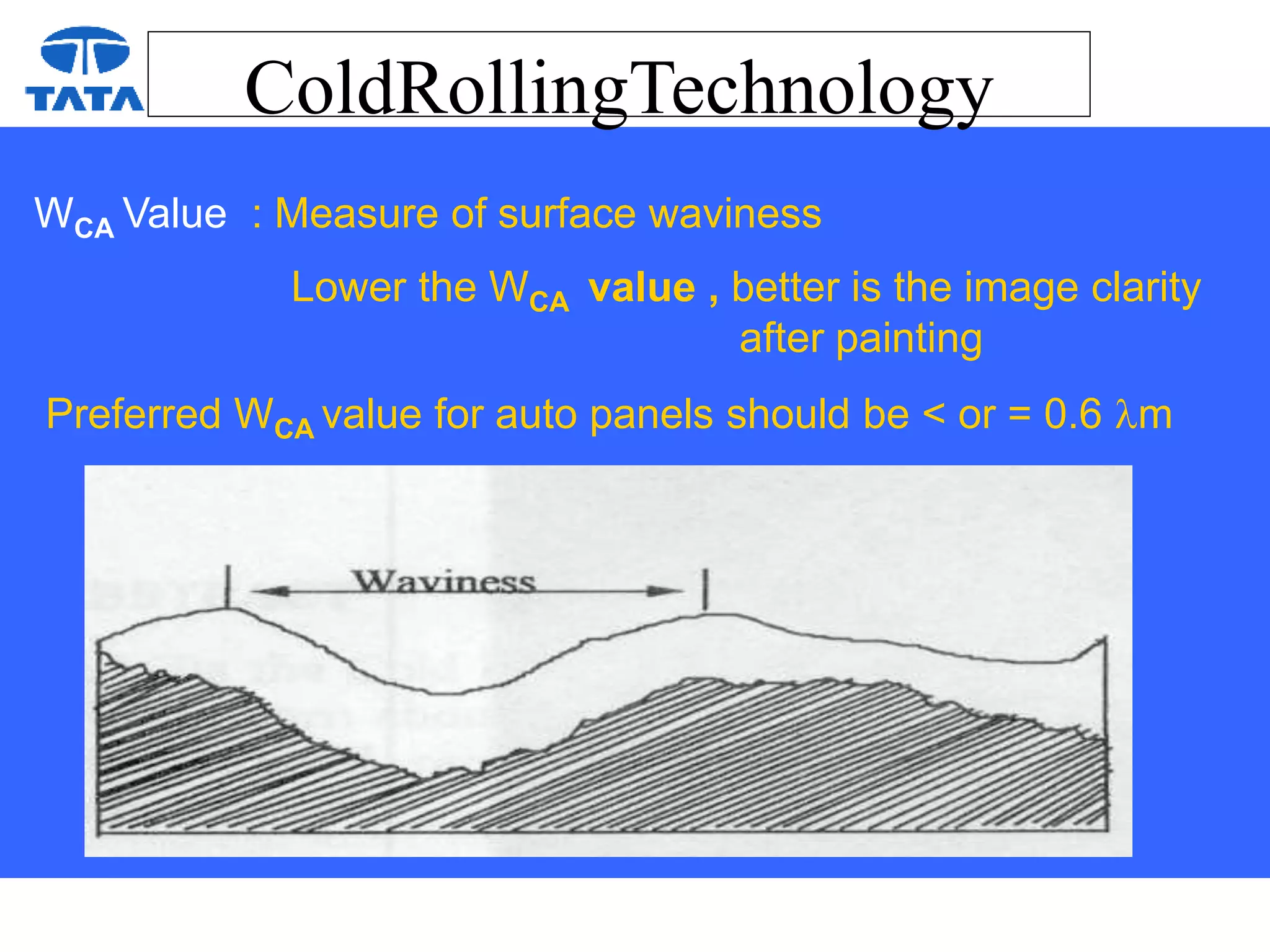 TATA

ColdRollingTechnology

$W_{CA}$ Value : Measure of surface waviness

Lower the $W_{CA}$ value , better is the image clarity after painting

Preferred $W_{CA}$ value for auto panels should be < or = 0.6 $\lambda$m

Waviness